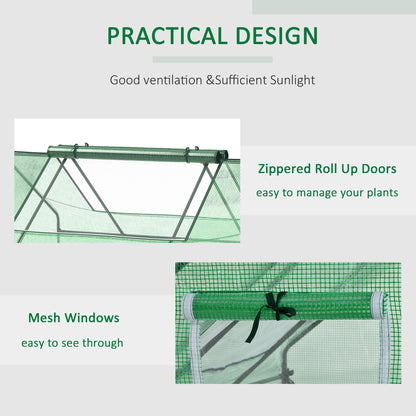 PRACTICAL DESIGN

Good ventilation &Sufficient Sunlight

Zippered Roll Up Doors

easy to manage your plants

Mesh Windows

easy to see through